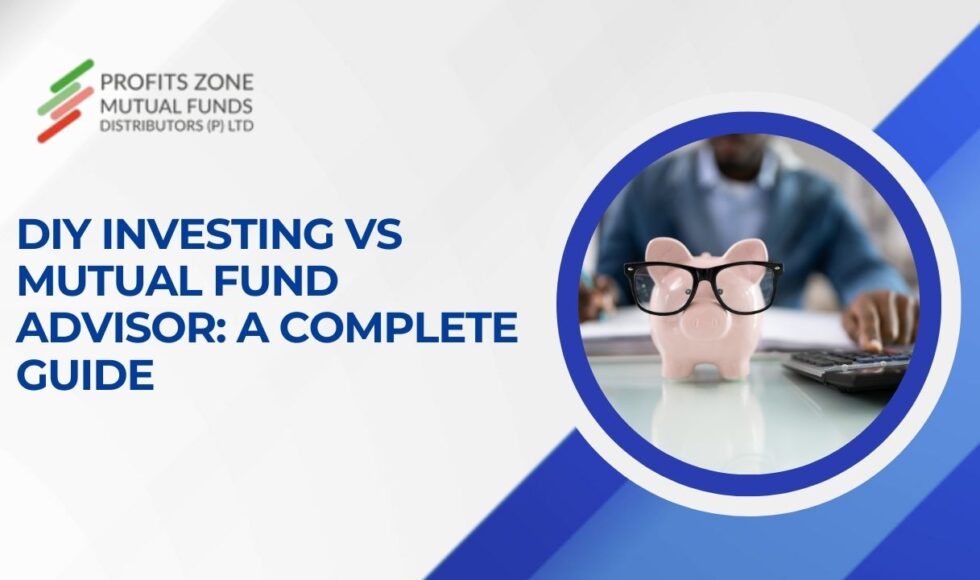 PROFITS ZONE
MUTUAL FUNDS
DISTRIBUTORS (P) LTD

DIY INVESTING VS MUTUAL FUND ADVISOR: A COMPLETE GUIDE